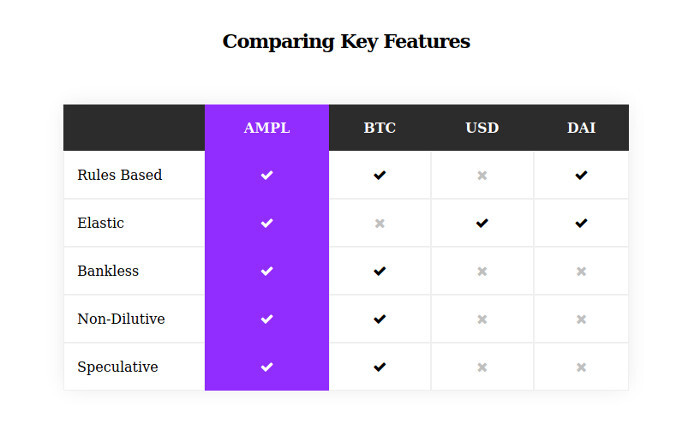 Comparing Key Features

| | AMPL | BTC | USD | DAI |
|---|---|---|---|---|
| Rules Based | ✔ | ✔ | ✖ | ✔ |
| Elastic | ✔ | ✖ | ✔ | ✔ |
| Bankless | ✔ | ✔ | ✖ | ✖ |
| Non-Dilutive | ✔ | ✔ | ✖ | ✖ |
| Speculative | ✔ | ✔ | ✖ | ✖ |